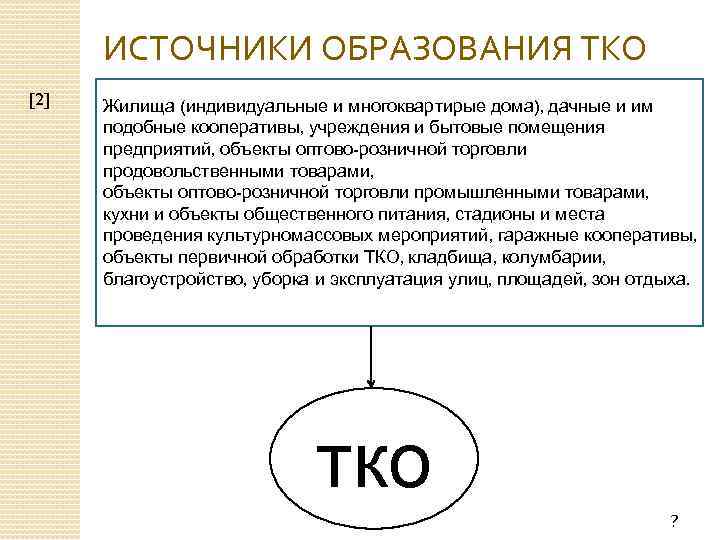 ИСТОЧНИКИ ОБРАЗОВАНИЯ ТКО

[2]

Жилища (индивидуальные и многоквартирые дома), дачные и им подобные кооперативы, учреждения и бытовые помещения предприятий, объекты оптово-розничной торговли продовольственными товарами,
объекты оптово-розничной торговли промышленными товарами, кухни и объекты общественного питания, стадионы и места проведения культурномассовых мероприятий, гаражные кооперативы, объекты первичной обработки ТКО, кладбища, колумбарии, благоустройство, уборка и эксплуатация улиц, площадей, зон отдыха.

ТКО

?